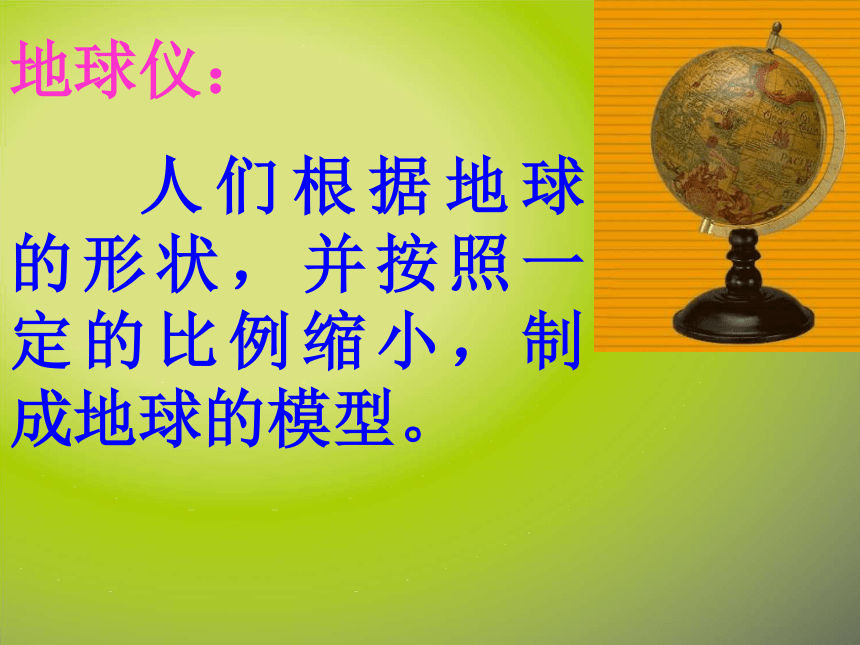 地球仪：

人们根据地球的形状，并按照一定的比例缩小，制成地球的模型。